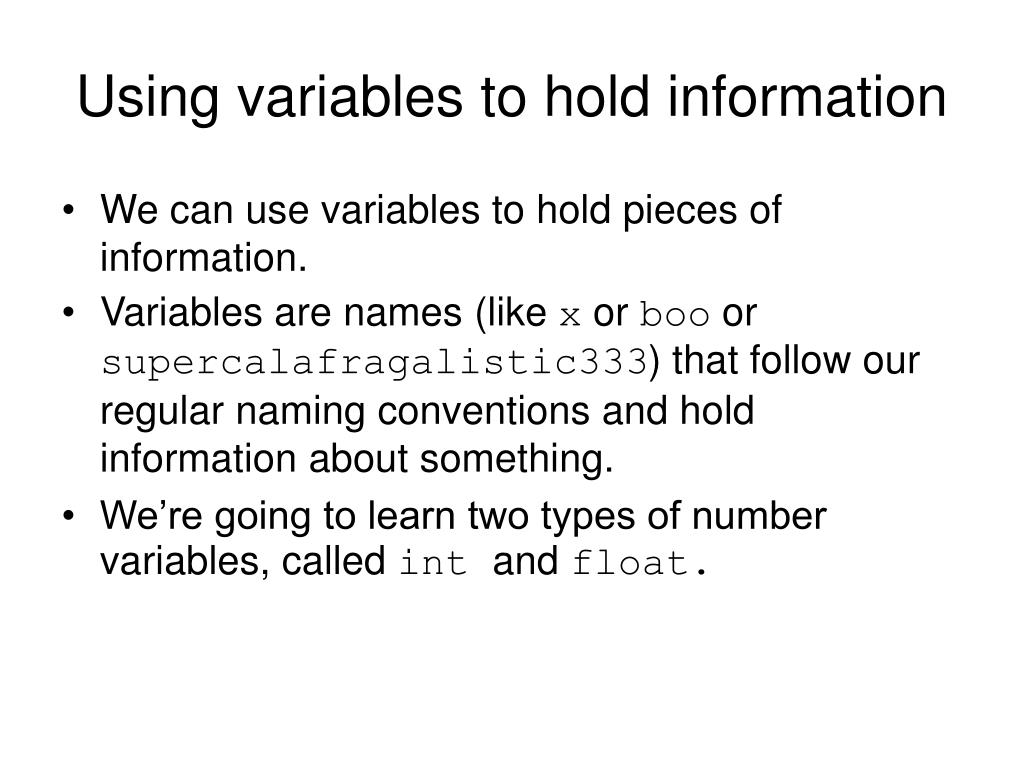 Using variables to hold information

• We can use variables to hold pieces of information.

• Variables are names (like x or boo or supercalafragalistic333) that follow our regular naming conventions and hold information about something.

• We're going to learn two types of number variables, called int and float.